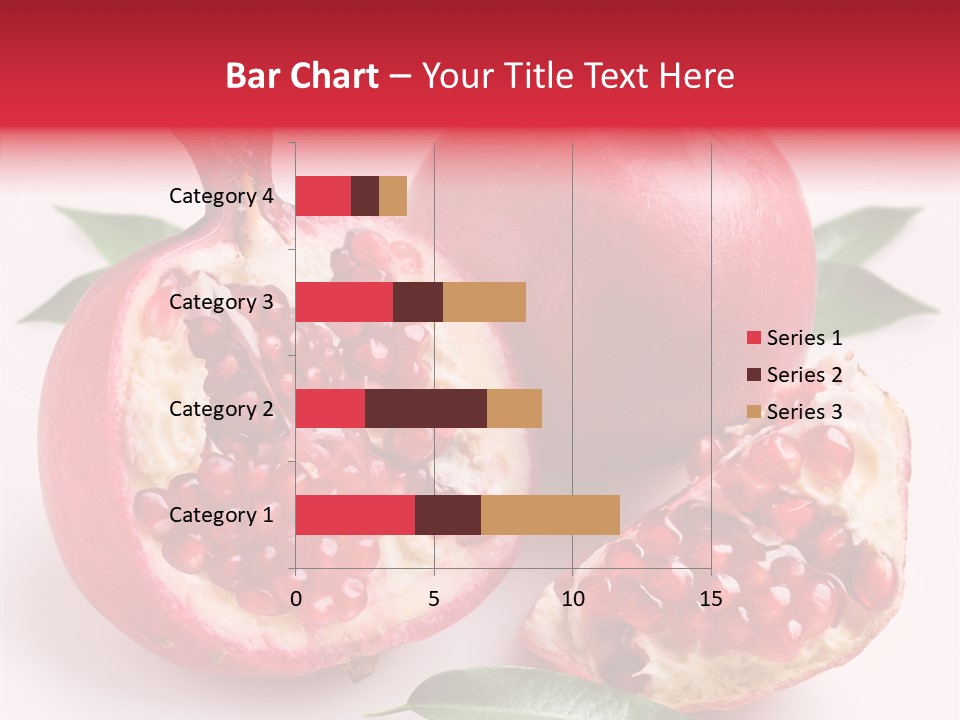 Bar Chart – Your Title Text Here

Category 4
Category 3
Category 2
Category 1

0
5
10
15

Series 1
Series 2
Series 3